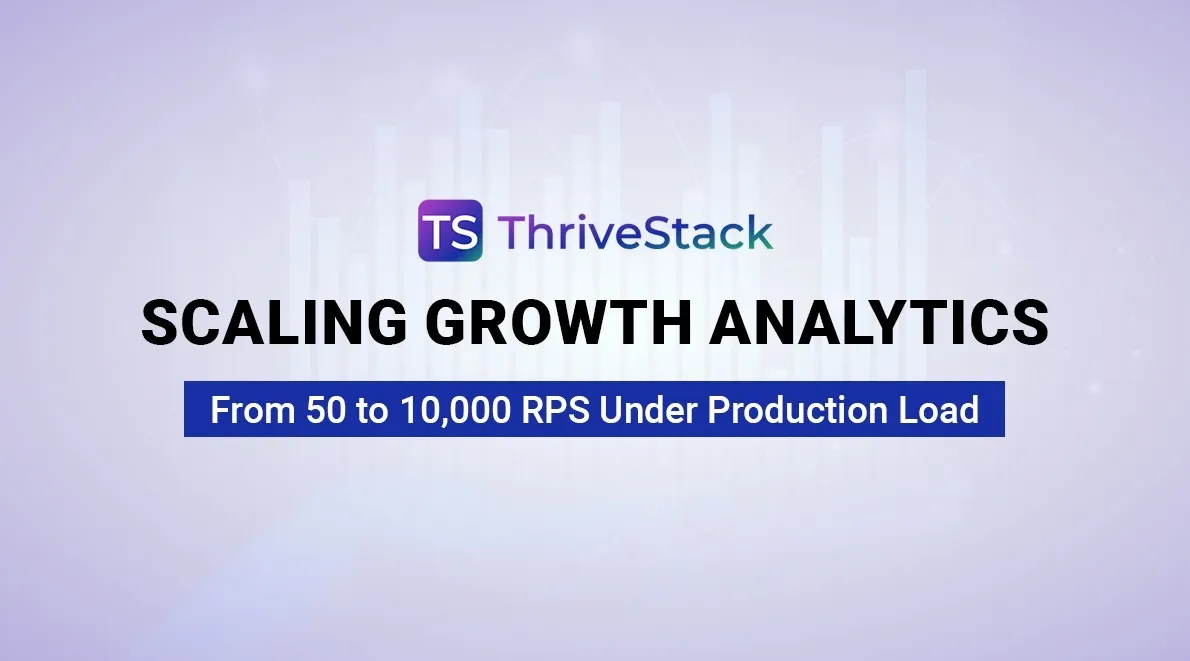 TS ThriveStack

SCALING GROWTH ANALYTICS

From 50 to 10,000 RPS Under Production Load